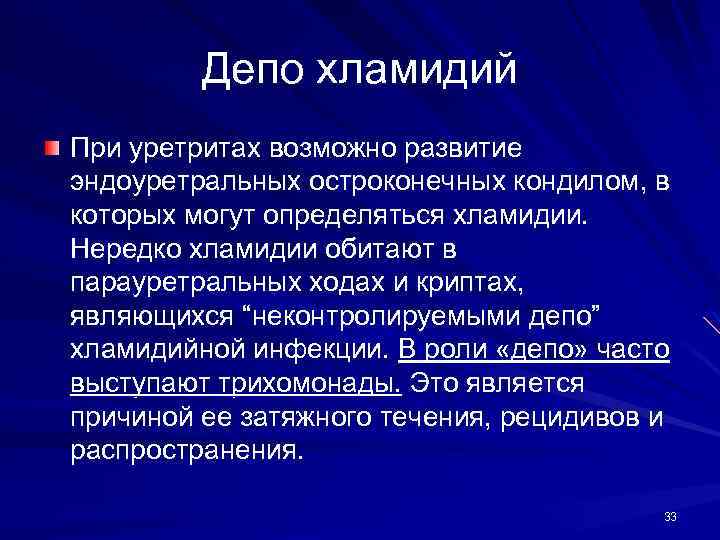 Депо хламидий

При уретритах возможно развитие эндоуретральных остроконечных кондилом, в которых могут определяться хламидии. Нередко хламидии обитают в парауретральных ходах и криптах, являющихся “неконтролируемыми депо” хламидийной инфекции. В роли «депо» часто выступают трихомонады. Это является причиной ее затяжного течения, рецидивов и распространения.

33